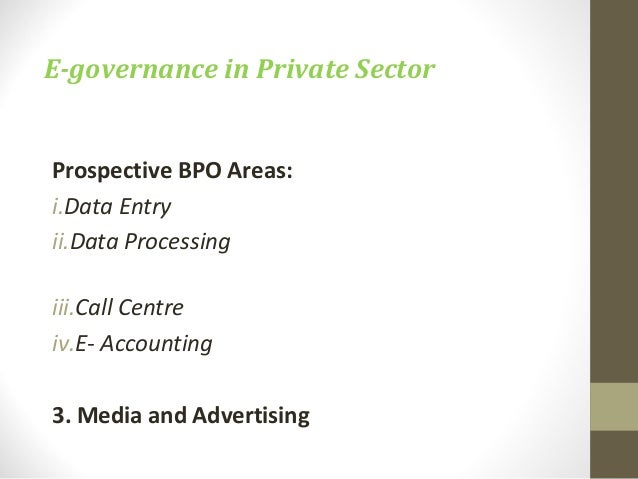 E-governance in Private Sector

Prospective BPO Areas:
i.Data Entry
ii.Data Processing

iii.Call Centre
iv.E- Accounting

3. Media and Advertising